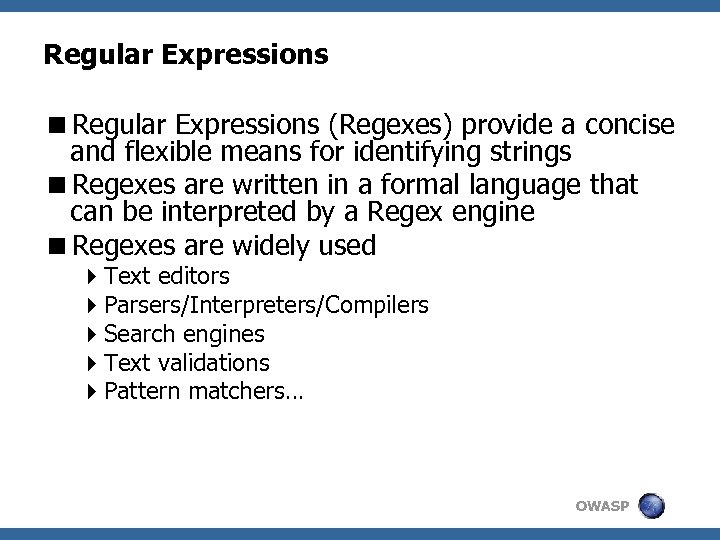 Regular Expressions

■ Regular Expressions (Regexes) provide a concise and flexible means for identifying strings

■ Regexes are written in a formal language that can be interpreted by a Regex engine

■ Regexes are widely used

▸ Text editors

▸ Parsers/Interpreters/Compilers

▸ Search engines

▸ Text validations

▸ Pattern matchers…

OWASP